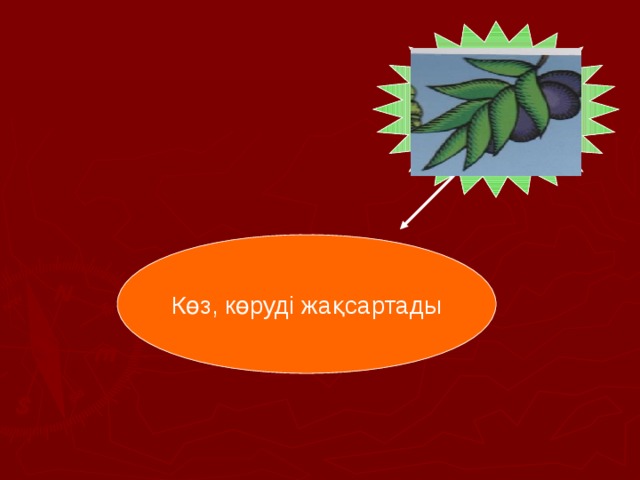 Көз, көруді жақсартады